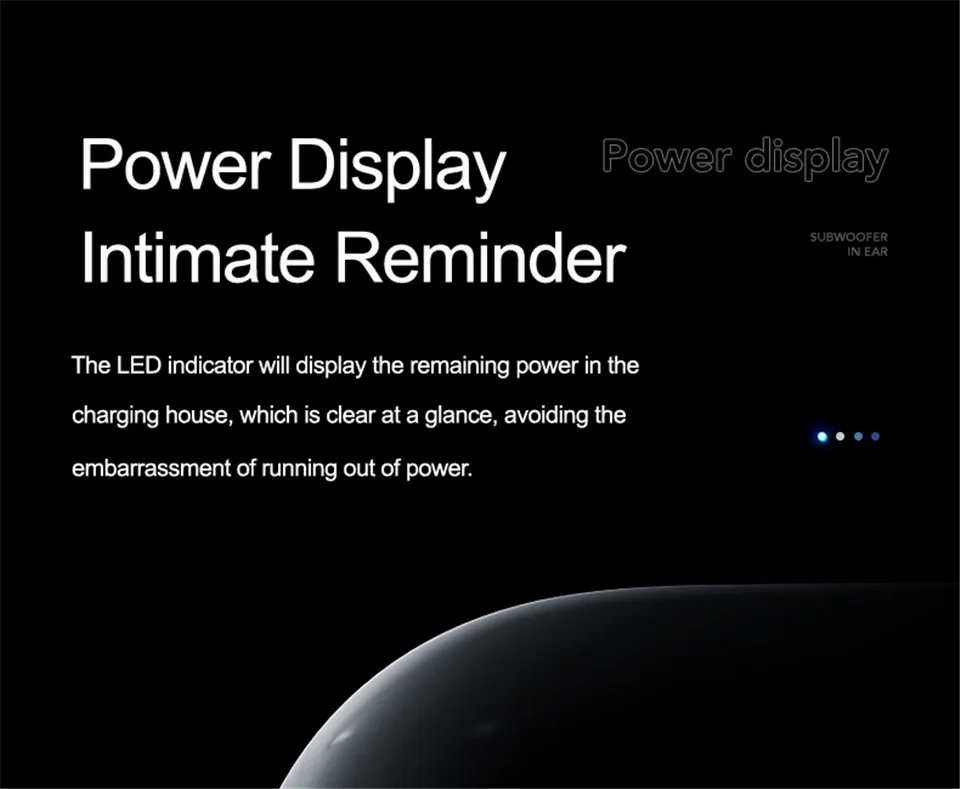 Power Display
Intimate Reminder

Power display

SUBWOOFER
IN EAR

The LED indicator will display the remaining power in the charging house, which is clear at a glance, avoiding the embarrassment of running out of power.